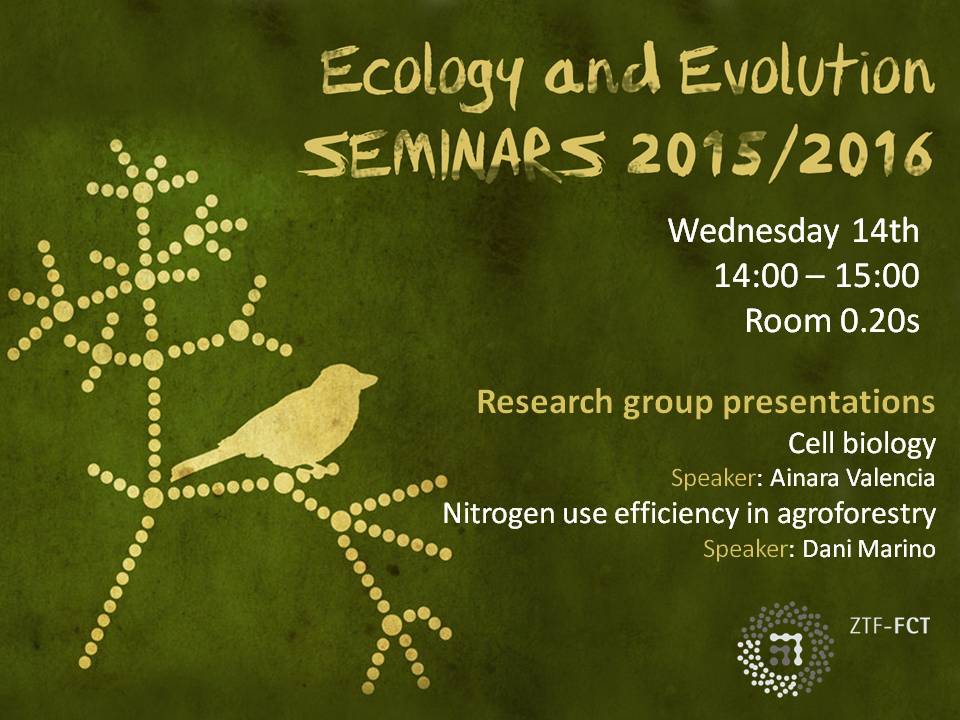 Ecology and Evolution
SEMINARS 2015/2016

Wednesday 14th
14:00 – 15:00
Room 0.20s

Research group presentations
Cell biology
Speaker: Ainara Valencia
Nitrogen use efficiency in agroforestry
Speaker: Dani Marino

ZTF-FCT